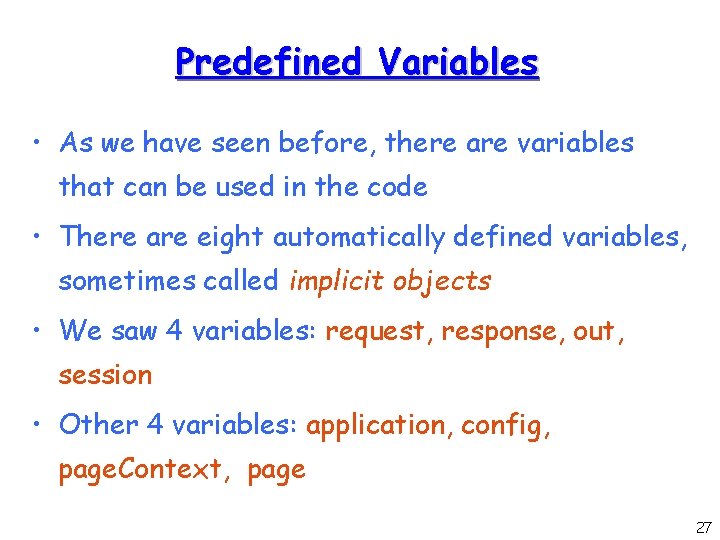 Predefined Variables

• As we have seen before, there are variables that can be used in the code

• There are eight automatically defined variables, sometimes called implicit objects

• We saw 4 variables: request, response, out, session

• Other 4 variables: application, config, pageContext, page

27